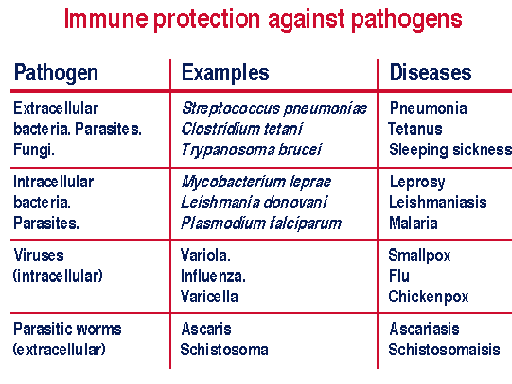 Immune protection against pathogens

| Pathogen | Examples | Diseases |
|---|---|---|
| Extracellular bacteria. Parasites. Fungi. | Streptococcus pneumoniae Clostridium tetani Trypanosoma brucei | Pneumonia Tetanus Sleeping sickness |
| Intracellular bacteria. Parasites. | Mycobacterium leprae Leishmania donovani Plasmodium falciparum | Leprosy Leishmaniasis Malaria |
| Viruses (intracellular) | Variola. Influenza. Varicella | Smallpox Flu Chickenpox |
| Parasitic worms (extracellular) | Ascaris Schistosoma | Ascariasis Schistosomaisis |